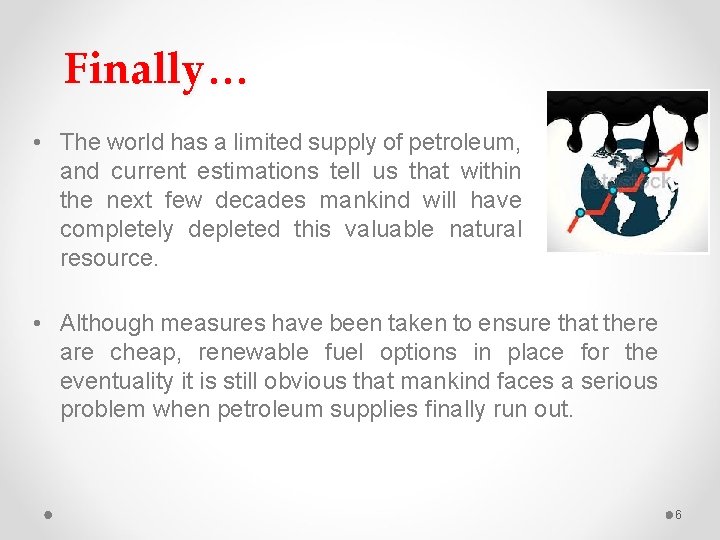 Finally…

• The world has a limited supply of petroleum, and current estimations tell us that within the next few decades mankind will have completely depleted this valuable natural resource.

• Although measures have been taken to ensure that there are cheap, renewable fuel options in place for the eventuality it is still obvious that mankind faces a serious problem when petroleum supplies finally run out.

6